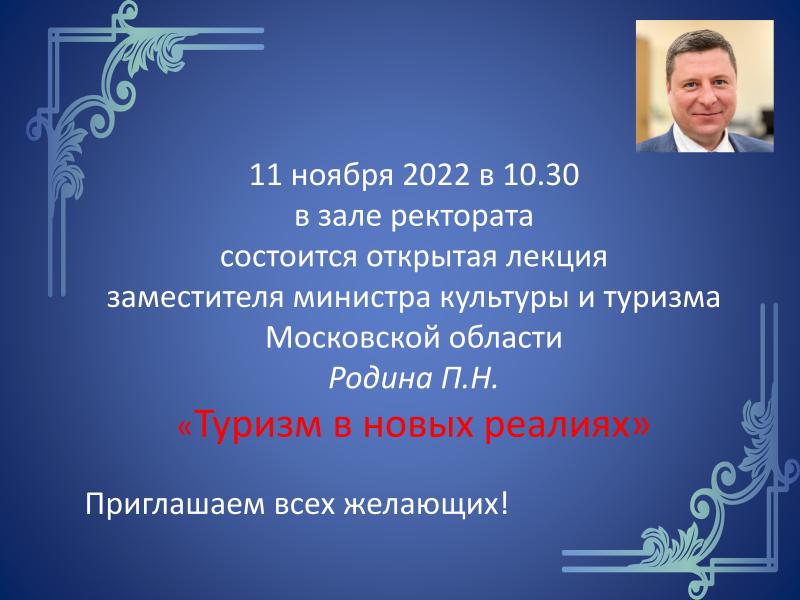 11 ноября 2022 в 10.30
в зале ректората
состоится открытая лекция
заместителя министра культуры и туризма
Московской области
Родина П.Н.
«Туризм в новых реалиях»

Приглашаем всех желающих!